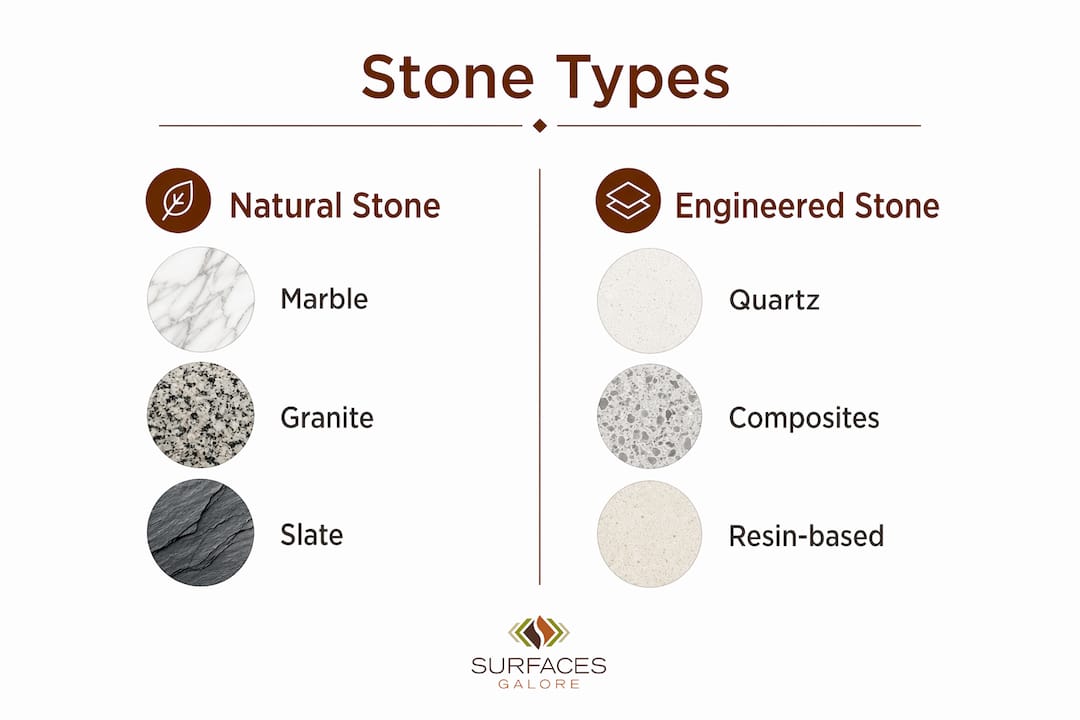 Stone Types

Natural Stone

Marble

Granite

Slate

Engineered Stone

Quartz

Composites

Resin-based

SURFACES
GALORE